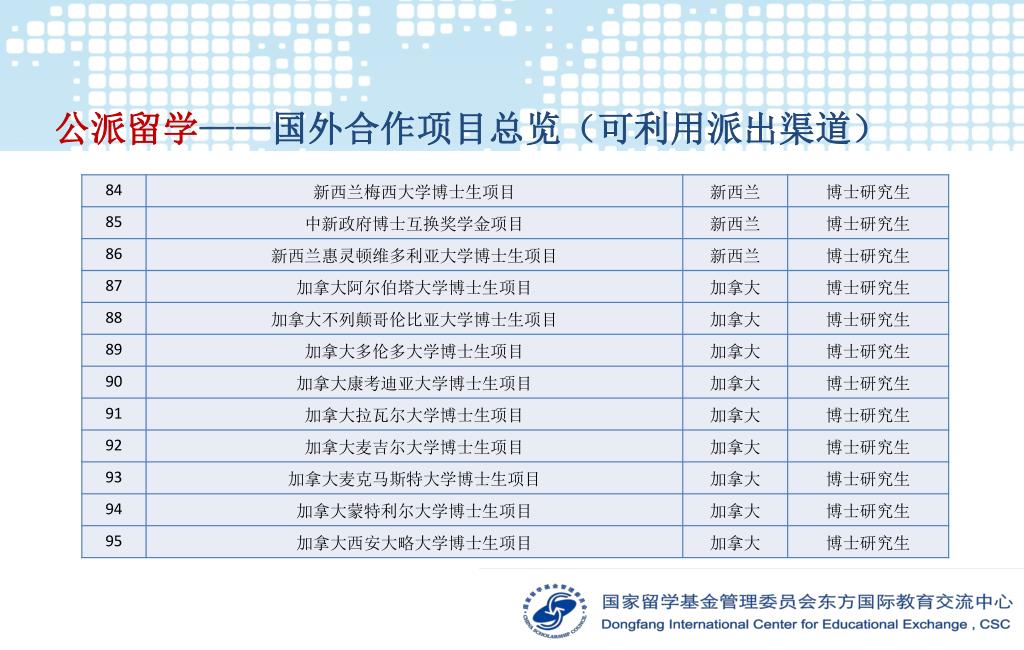 公派留学——国外合作项目总览（可利用派出渠道）

| 84 | 新西兰梅西大学博士生项目 | 新西兰 | 博士研究生 |
|---|---|---|---|
| 85 | 中新政府博士互换奖学金项目 | 新西兰 | 博士研究生 |
| 86 | 新西兰惠灵顿维多利亚大学博士生项目 | 新西兰 | 博士研究生 |
| 87 | 加拿大阿尔伯塔大学博士生项目 | 加拿大 | 博士研究生 |
| 88 | 加拿大不列颠哥伦比亚大学博士生项目 | 加拿大 | 博士研究生 |
| 89 | 加拿大多伦多大学博士生项目 | 加拿大 | 博士研究生 |
| 90 | 加拿大康考迪亚大学博士生项目 | 加拿大 | 博士研究生 |
| 91 | 加拿大拉瓦尔大学博士生项目 | 加拿大 | 博士研究生 |
| 92 | 加拿大麦吉尔大学博士生项目 | 加拿大 | 博士研究生 |
| 93 | 加拿大麦克马斯特大学博士生项目 | 加拿大 | 博士研究生 |
| 94 | 加拿大蒙特利尔大学博士生项目 | 加拿大 | 博士研究生 |
| 95 | 加拿大西安大略大学博士生项目 | 加拿大 | 博士研究生 |

CHINA SCHOLARSHIP COUNCIL
国家留学基金管理委员会东方国际教育交流中心
Dongfang International Center for Educational Exchange , CSC